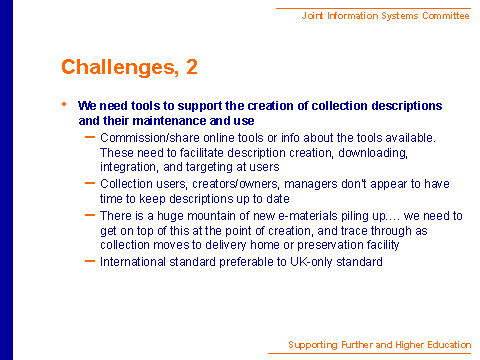 Joint Information Systems Committee

Challenges, 2

• We need tools to support the creation of collection descriptions and their maintenance and use
– Commission/share online tools or info about the tools available. These need to facilitate description creation, downloading, integration, and targeting at users
– Collection users, creators/owners, managers don't appear to have time to keep descriptions up to date
– There is a huge mountain of new e-materials piling up…. we need to get on top of this at the point of creation, and trace through as collection moves to delivery home or preservation facility
– International standard preferable to UK-only standard

Supporting Further and Higher Education